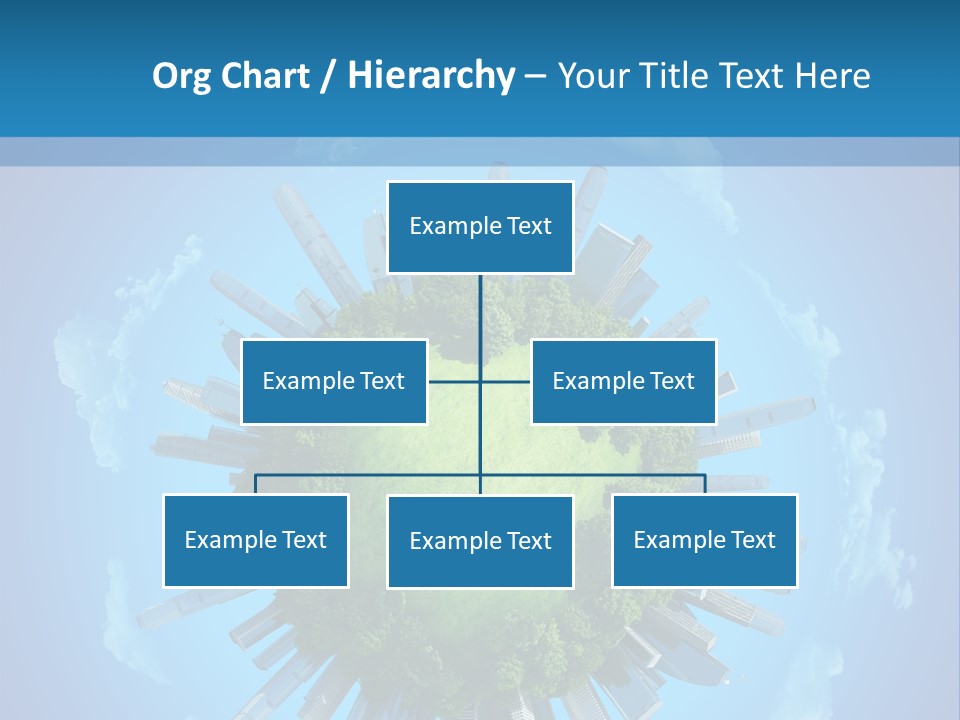 Org Chart / Hierarchy – Your Title Text Here

Example Text

Example Text

Example Text

Example Text

Example Text

Example Text